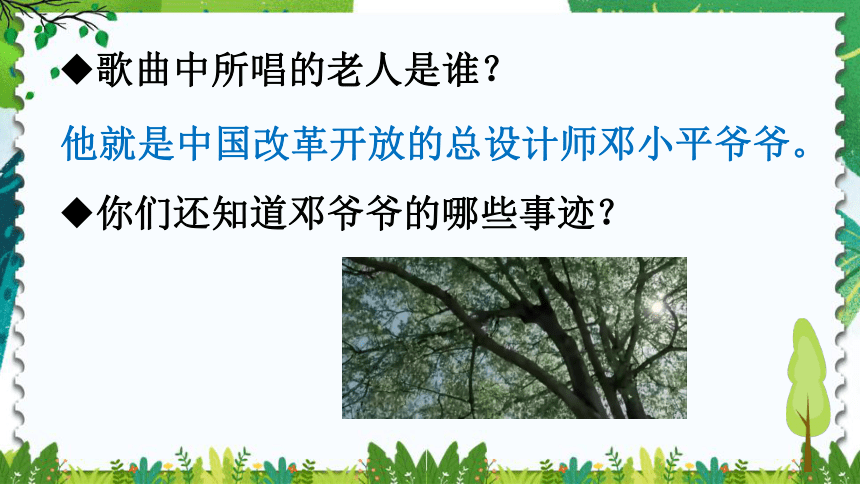 ◆歌曲中所唱的老人是谁？

他就是中国改革开放的总设计师邓小平爷爷。

◆你们还知道邓爷爷的哪些事迹？